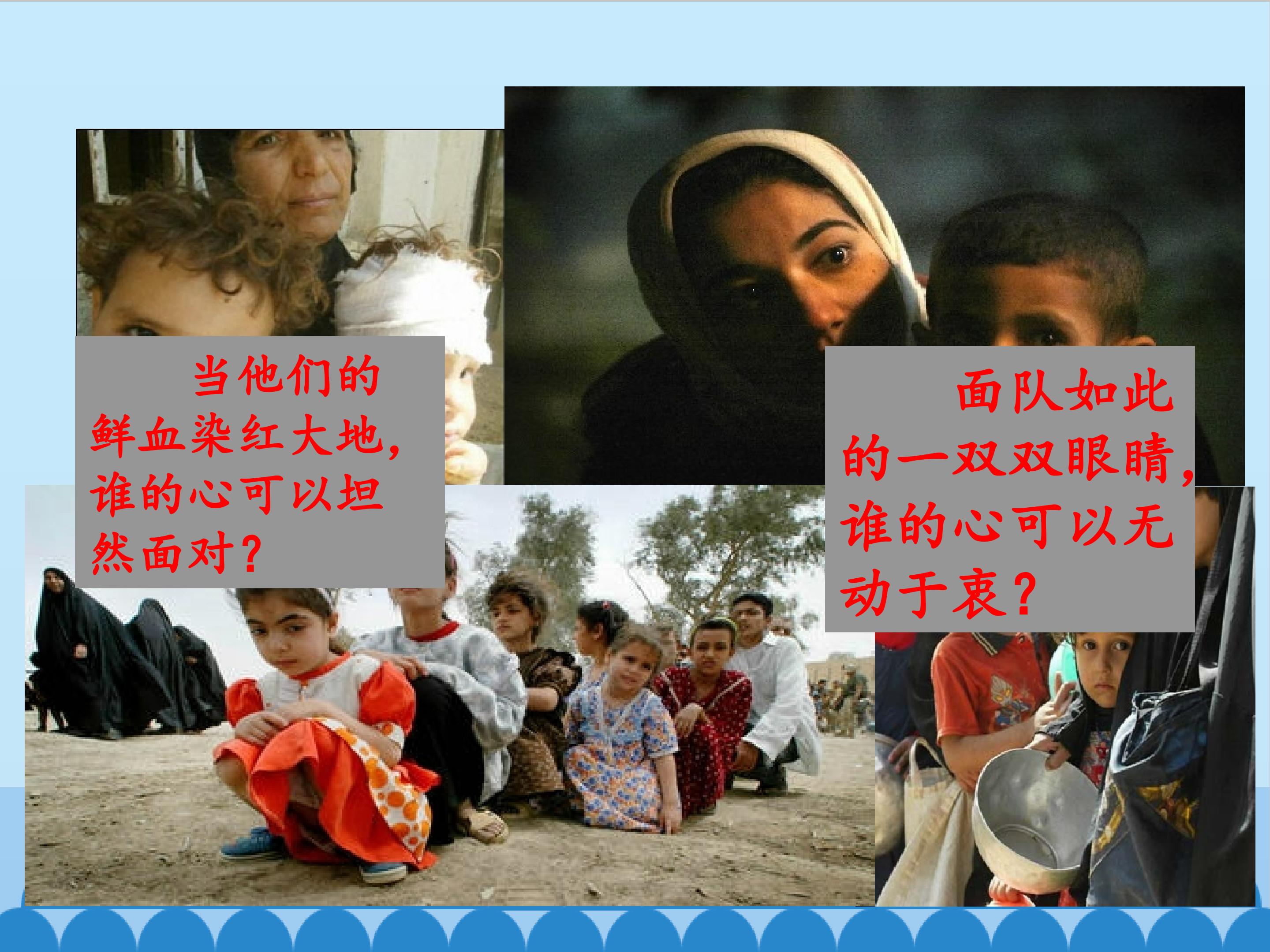 当他们的鲜血染红大地，谁的心可以坦然面对？

面队如此的一双双眼睛，谁的心可以无动于衷？